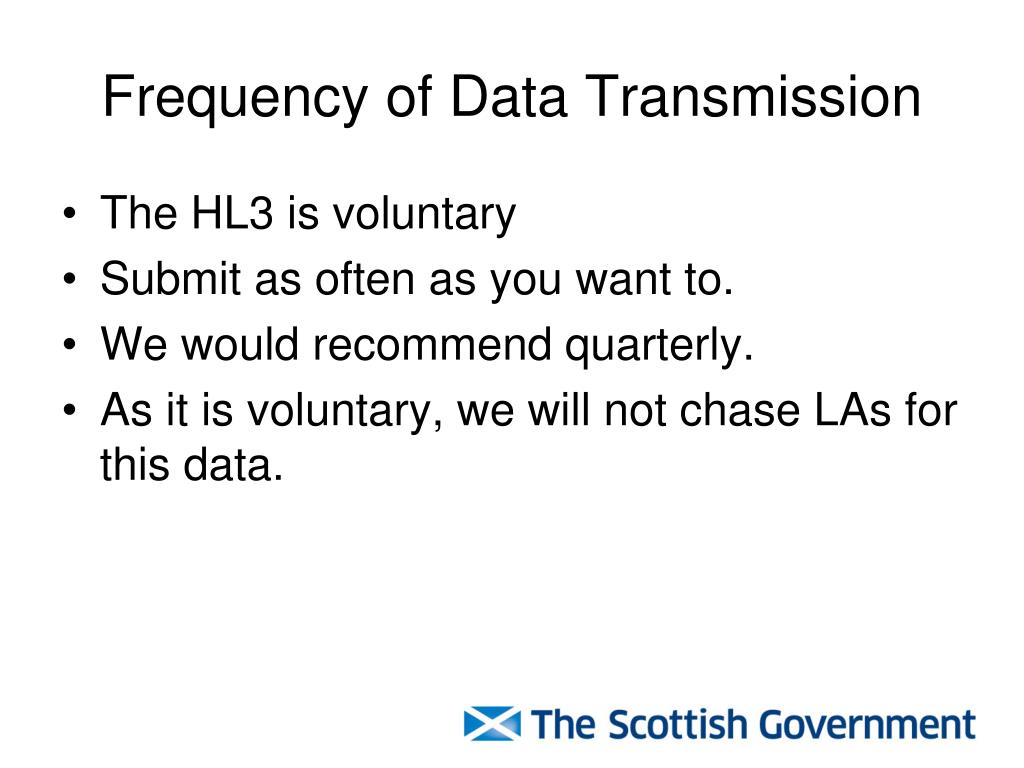 Frequency of Data Transmission

• The HL3 is voluntary
• Submit as often as you want to.
• We would recommend quarterly.
• As it is voluntary, we will not chase LAs for this data.

The Scottish Government